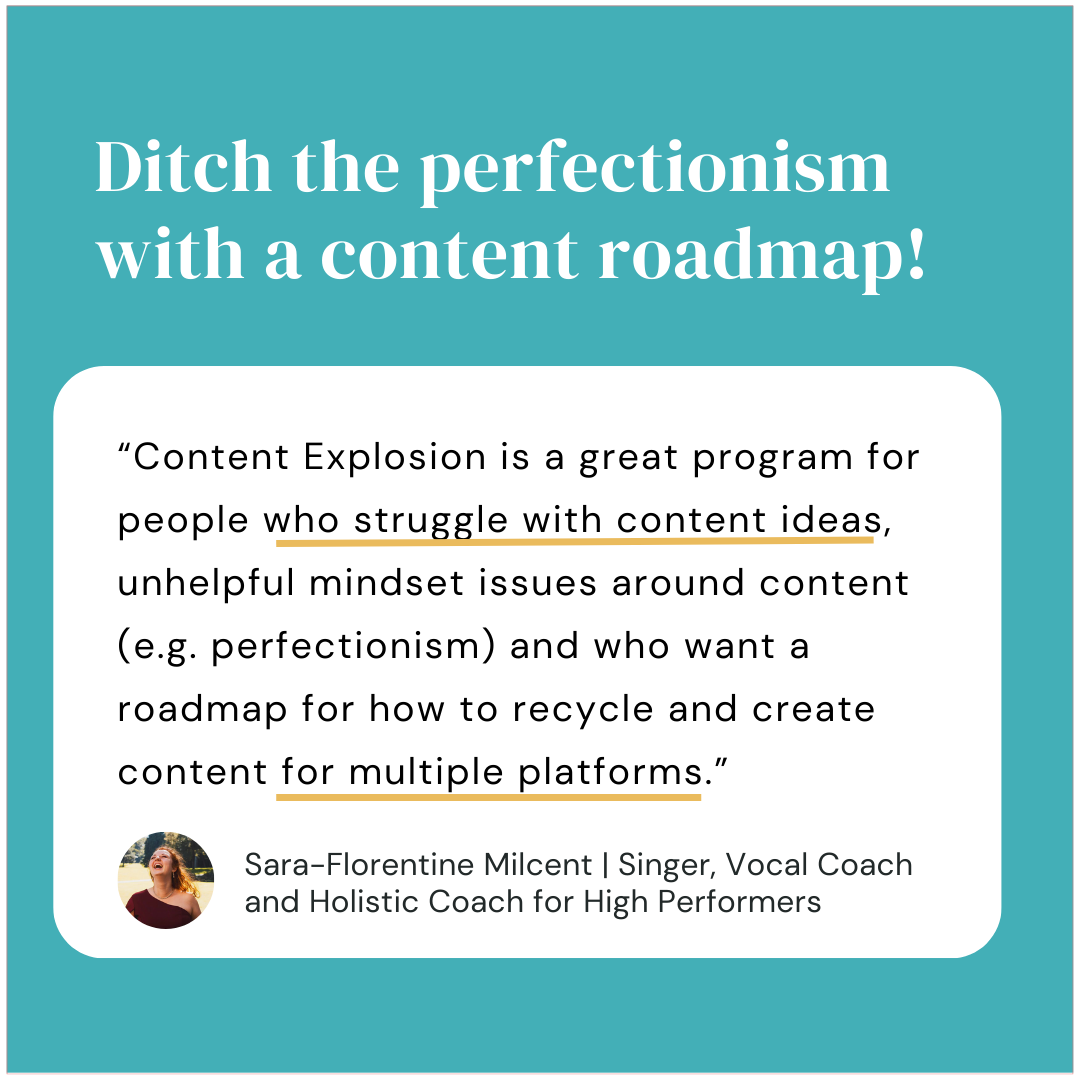 Ditch the perfectionism with a content roadmap!

“Content Explosion is a great program for people who struggle with content ideas, unhelpful mindset issues around content (e.g. perfectionism) and who want a roadmap for how to recycle and create content for multiple platforms.”

Sara-Florentine Milcent | Singer, Vocal Coach and Holistic Coach for High Performers